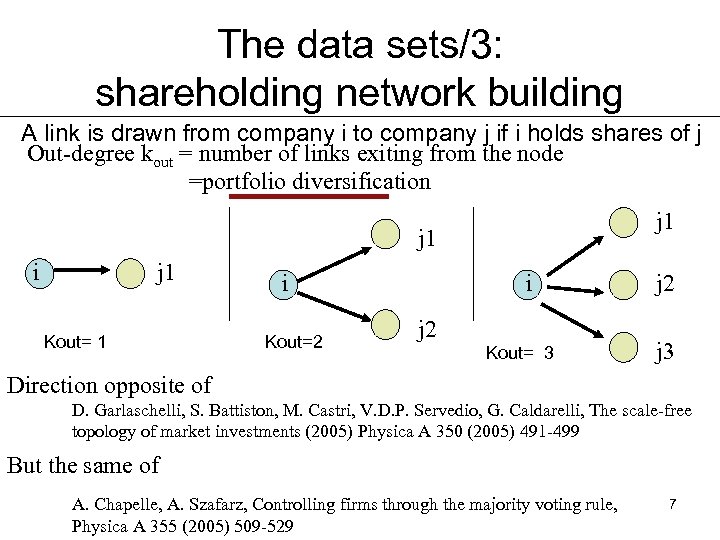 The data sets/3:
shareholding network building

A link is drawn from company i to company j if i holds shares of j
Out-degree $k_{out}$ = number of links exiting from the node
=portfolio diversification

i j1

Kout= 1

i j1 j2

Kout=2

i j1 j2 j3

Kout= 3

Direction opposite of

D. Garlaschelli, S. Battiston, M. Castri, V.D.P. Servedio, G. Caldarelli, The scale-free topology of market investments (2005) Physica A 350 (2005) 491-499

But the same of

A. Chapelle, A. Szafarz, Controlling firms through the majority voting rule, Physica A 355 (2005) 509-529

7